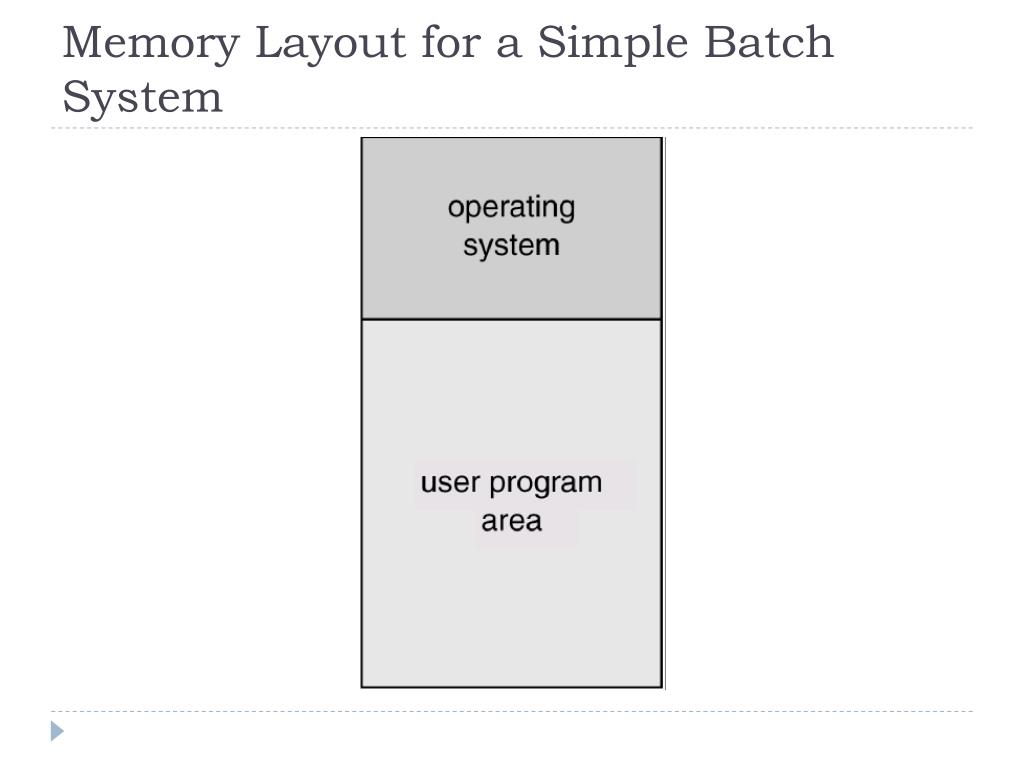 Memory Layout for a Simple Batch System

operating system

user program area